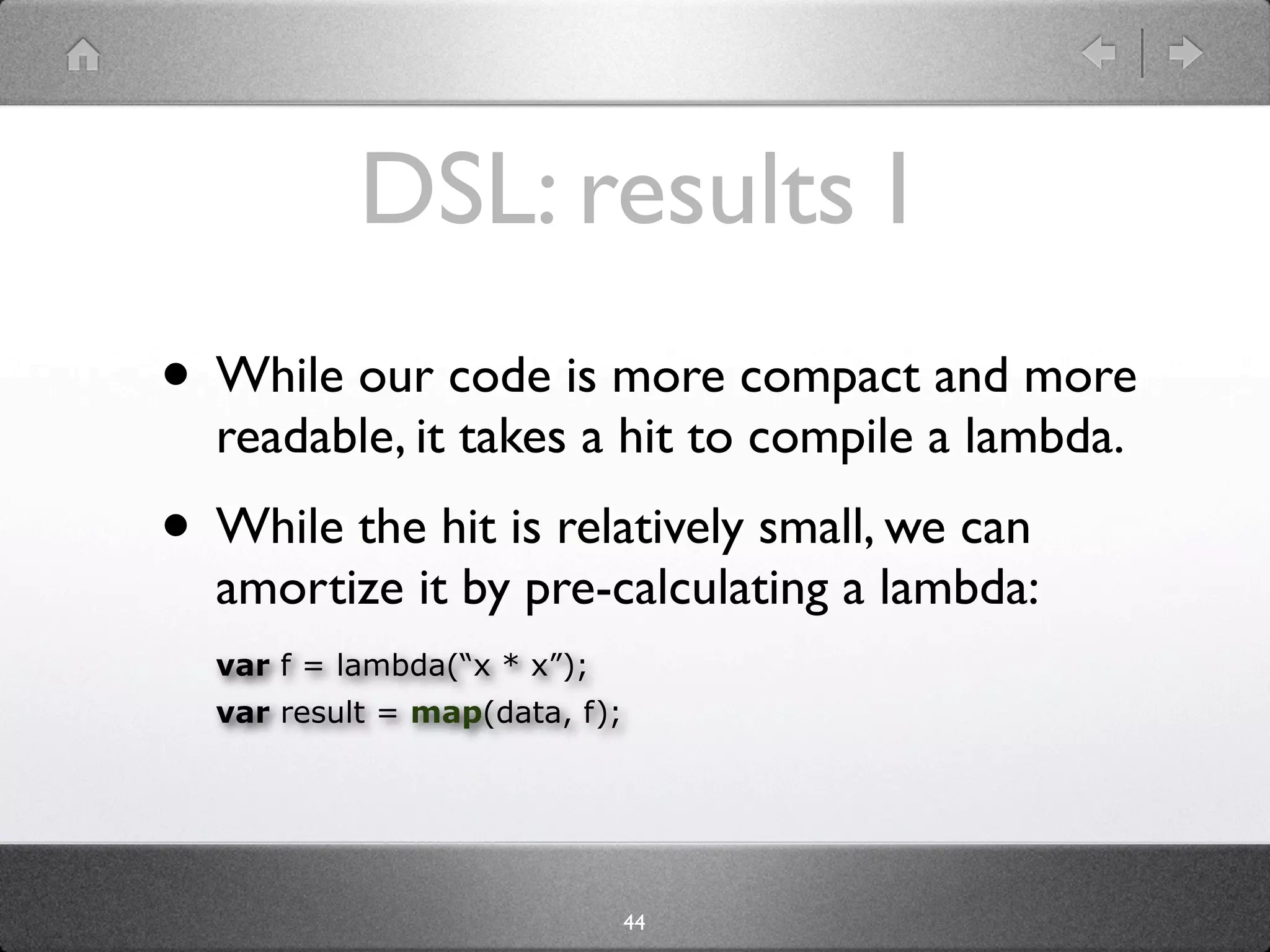 DSL: results I

• While our code is more compact and more readable, it takes a hit to compile a lambda.

• While the hit is relatively small, we can amortize it by pre-calculating a lambda:

var f = lambda(“x * x”);
var result = map(data, f);

44